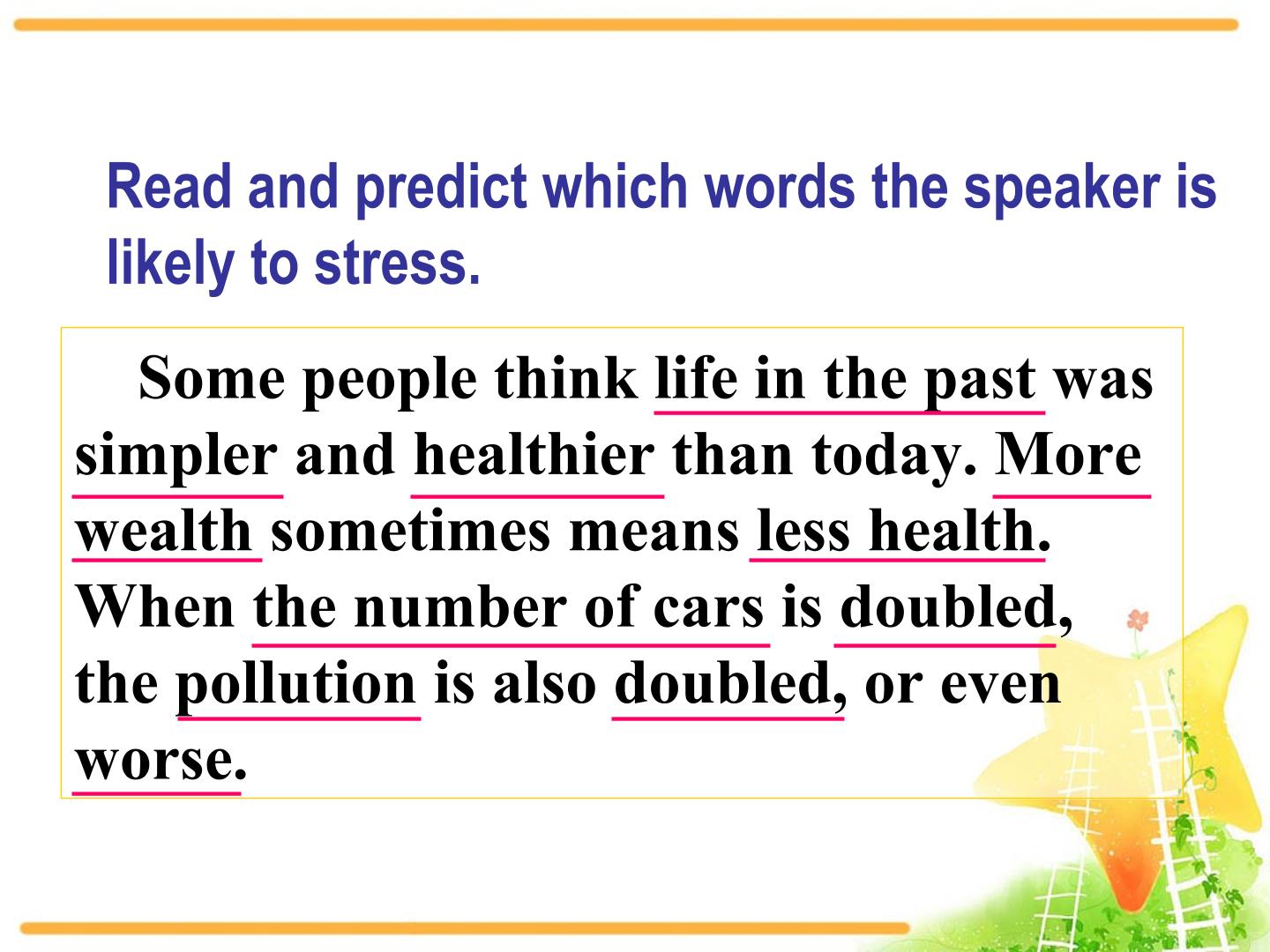 Read and predict which words the speaker is likely to stress.

Some people think life in the past was simpler and healthier than today. More wealth sometimes means less health. When the number of cars is doubled, the pollution is also doubled, or even worse.